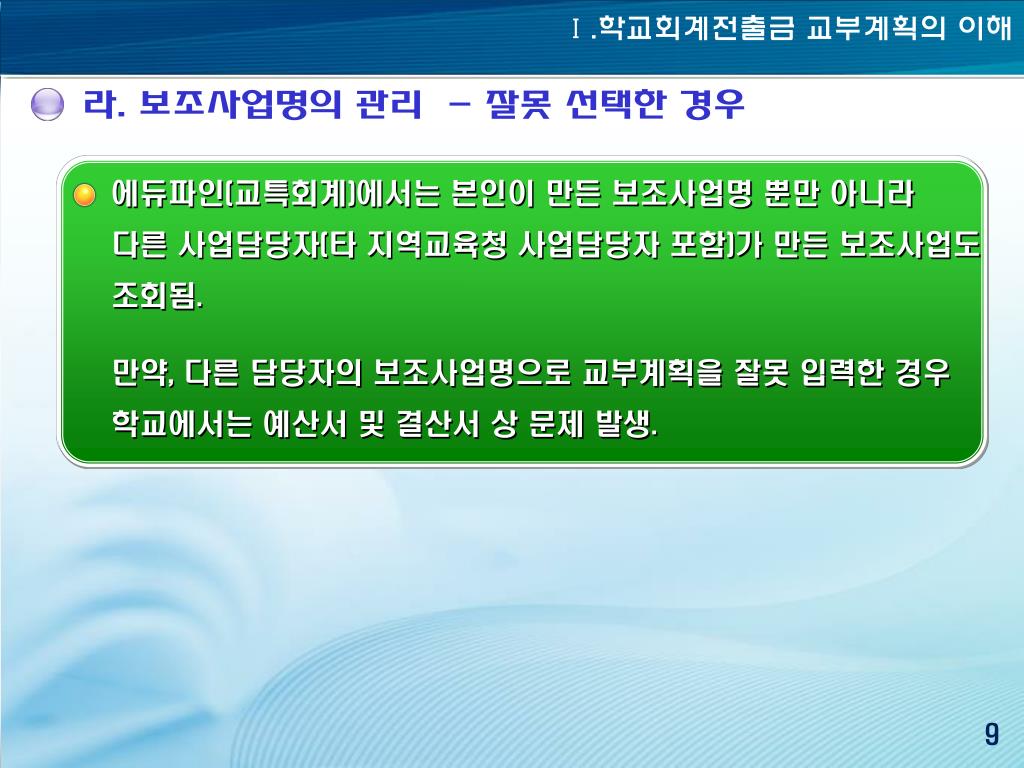 Ⅰ.학교회계전출금 교부계획의 이해

라. 보조사업명의 관리 – 잘못 선택한 경우

에듀파인(교특회계)에서는 본인이 만든 보조사업명 뿐만 아니라 다른 사업담당자(타 지역교육청 사업담당자 포함)가 만든 보조사업도 조회됨.

만약, 다른 담당자의 보조사업명으로 교부계획을 잘못 입력한 경우 학교에서는 예산서 및 결산서 상 문제 발생.

9